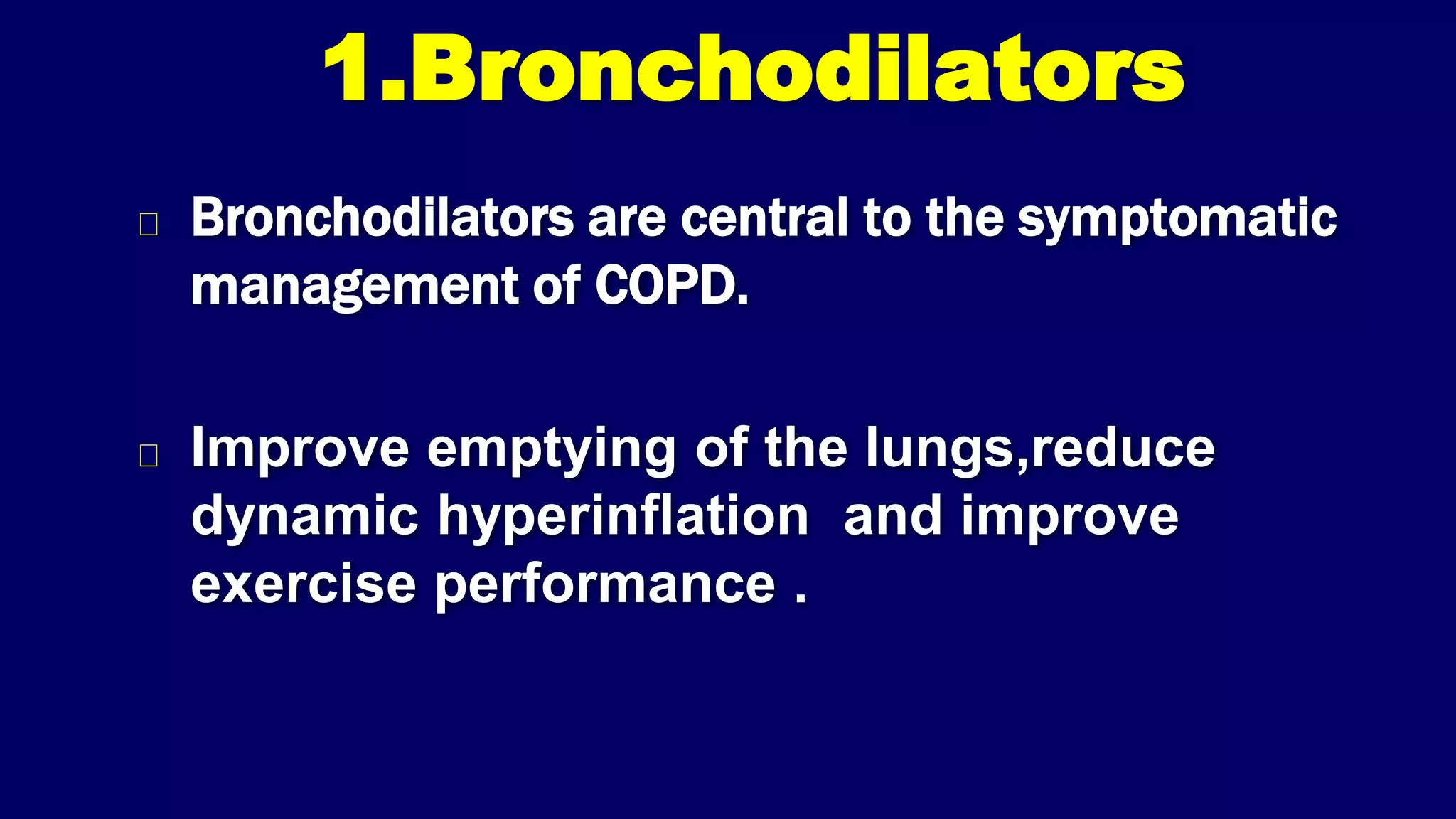 1.Bronchodilators

Bronchodilators are central to the symptomatic management of COPD.

Improve emptying of the lungs,reduce dynamic hyperinflation  and improve exercise performance .